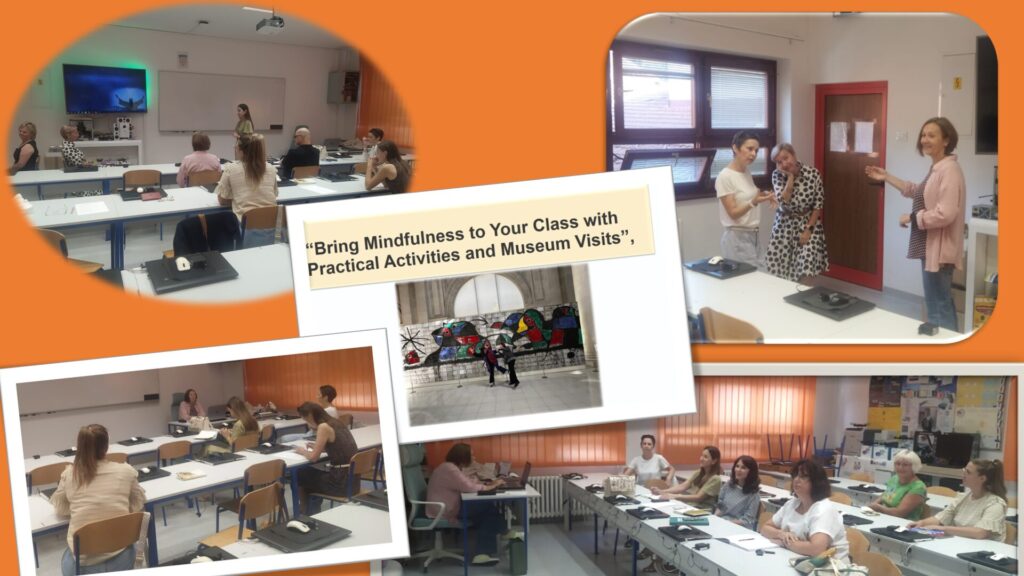 “Bring Mindfulness to Your Class with Practical Activities and Museum Visits”,